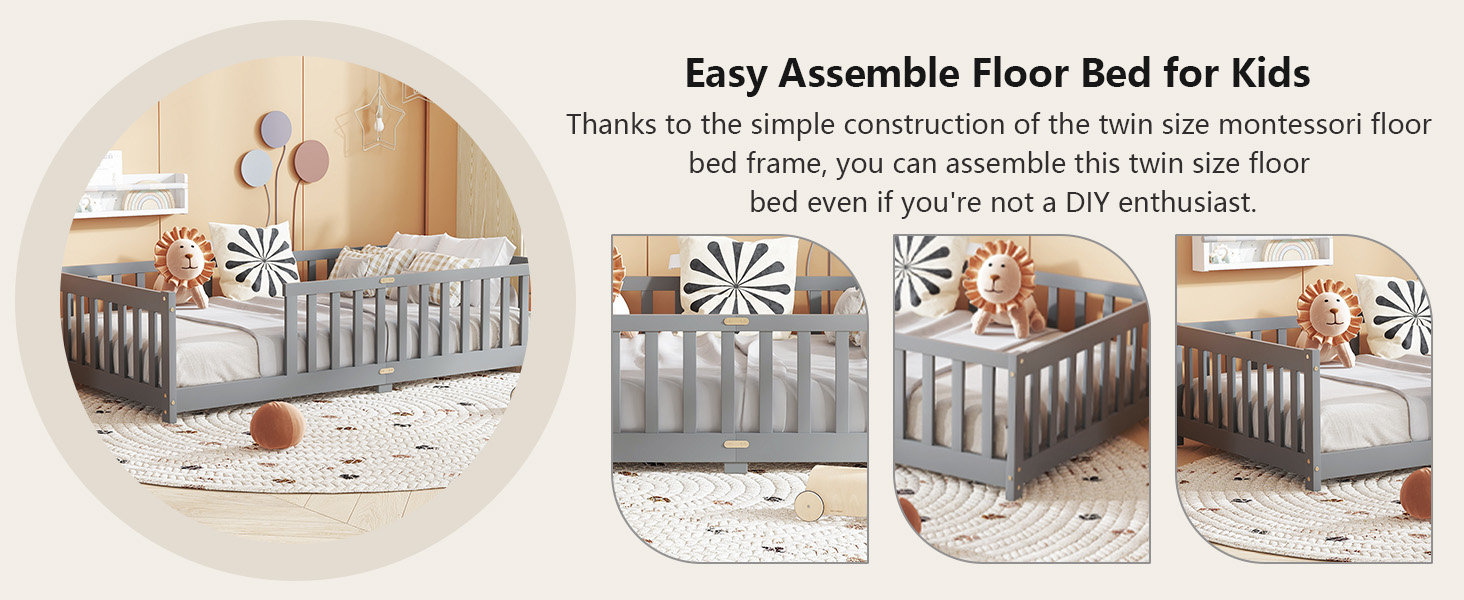 Easy Assemble Floor Bed for Kids

Thanks to the simple construction of the twin size montessori floor bed frame, you can assemble this twin size floor bed even if you're not a DIY enthusiast.